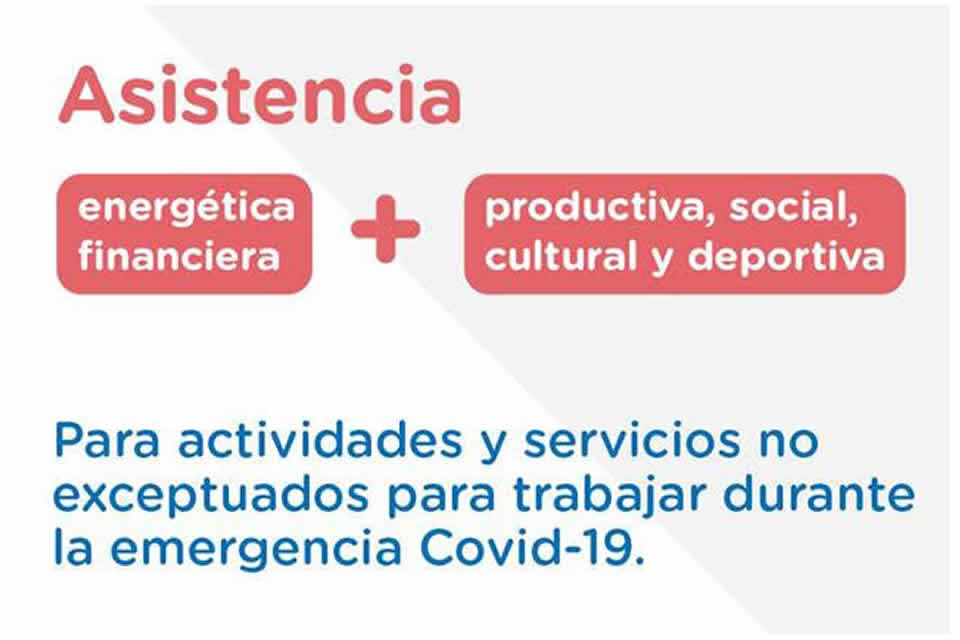 Asistencia

energética financiera

+

productiva, social, cultural y deportiva

Para actividades y servicios no exceptuados para trabajar durante la emergencia Covid-19.